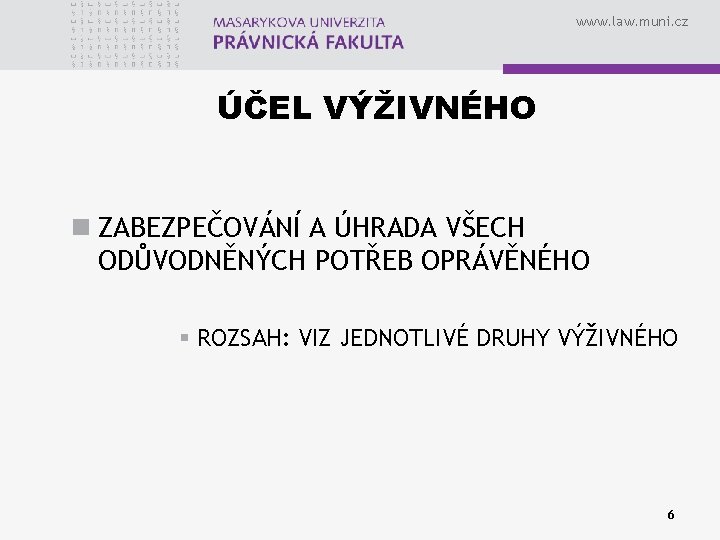 MASARYKOVA UNIVERZITA
PRÁVNICKÁ FAKULTA

www.law.muni.cz

ÚČEL VÝŽIVNÉHO

ZABEZPEČOVÁNÍ A ÚHRADA VŠECH ODŮVODNĚNÝCH POTŘEB OPRÁVĚNÉHO

ROZSAH: VIZ JEDNOTLIVÉ DRUHY VÝŽIVNÉHO

6